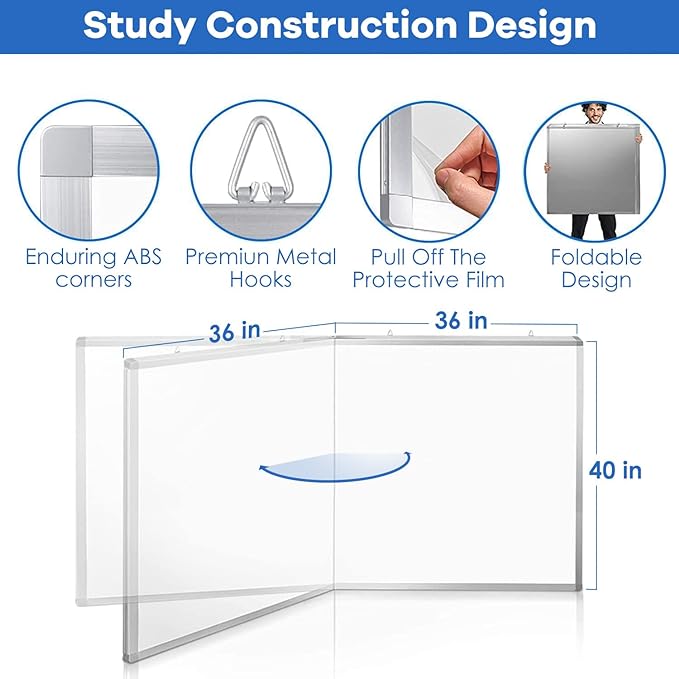 Study Construction Design

Enduring ABS corners

Premiun Metal Hooks

Pull Off The Protective Film

Foldable Design

36 in

36 in

40 in